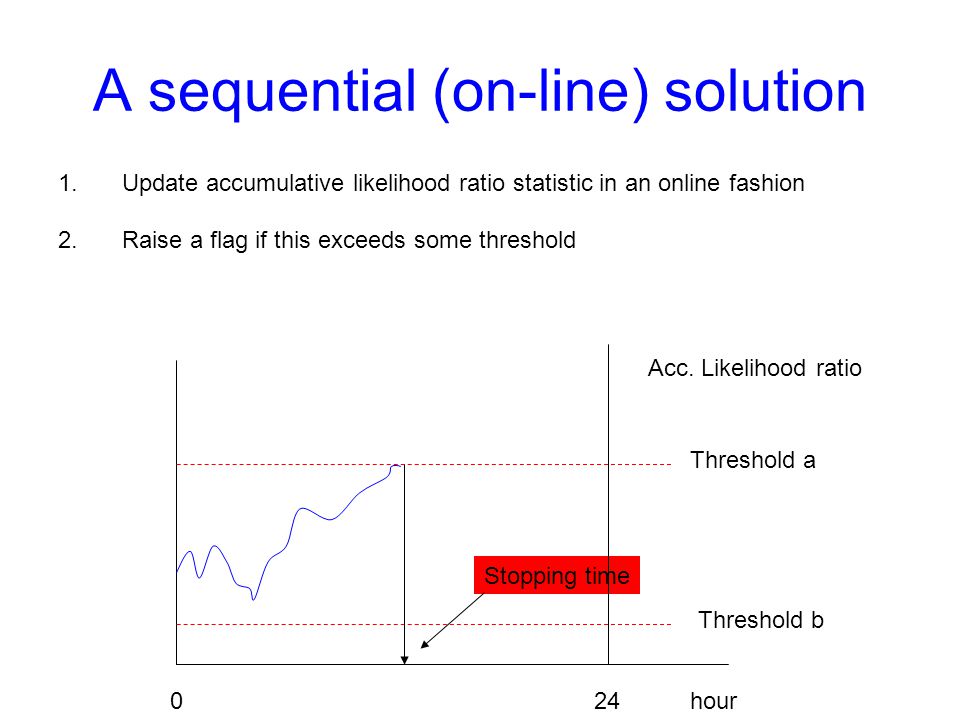 A sequential (on-line) solution

1. Update accumulative likelihood ratio statistic in an online fashion

2. Raise a flag if this exceeds some threshold

Acc. Likelihood ratio

Threshold a

Stopping time

Threshold b

0

24

hour